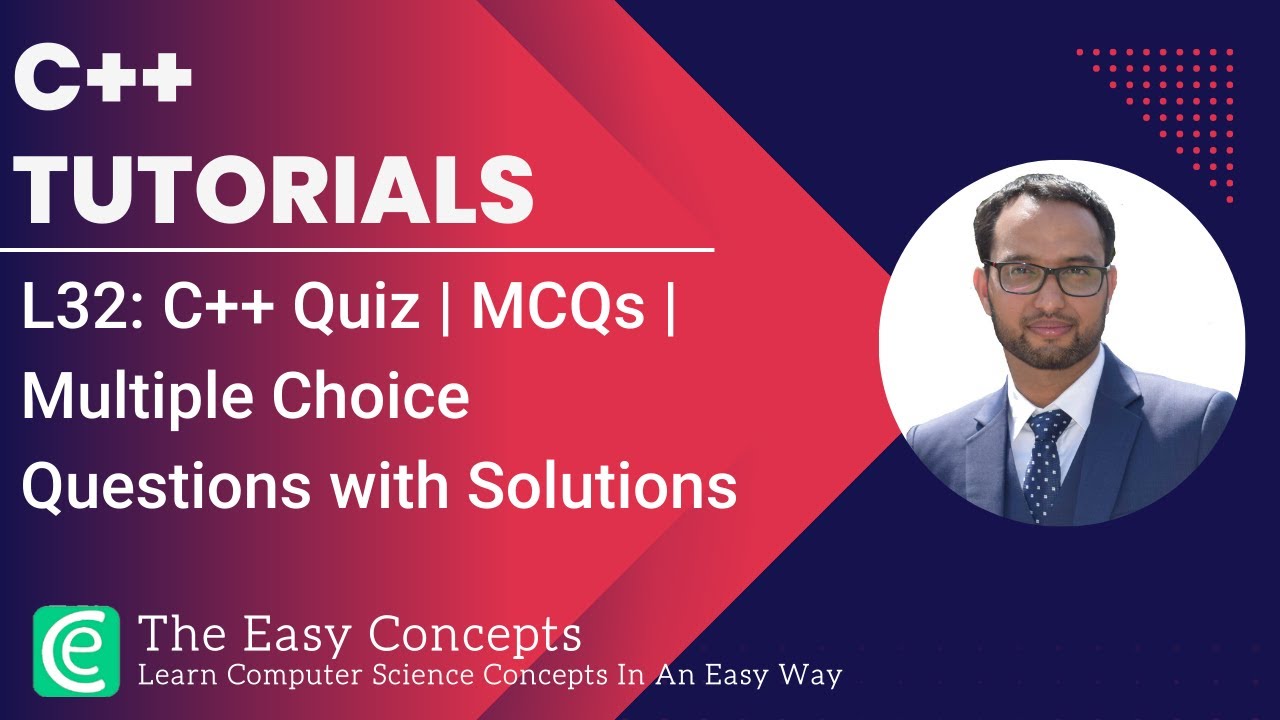 C++
TUTORIALS

L32: C++ Quiz | MCQs | Multiple Choice Questions with Solutions

The Easy Concepts
Learn Computer Science Concepts In An Easy Way